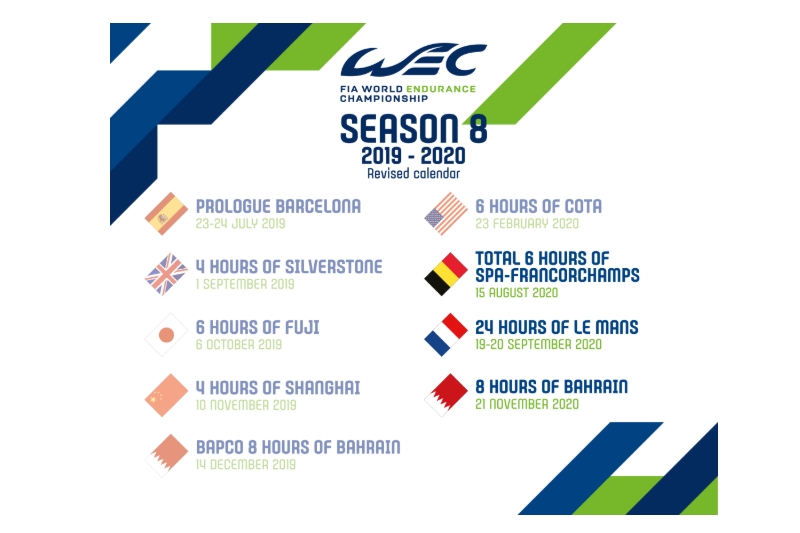 WEC
FIA WORLD ENDURANCE CHAMPIONSHIP

SEASON 8
2019 - 2020
Revised calendar

PROLOGUE BARCELONA
23-24 JULY 2019

4 HOURS OF SILVERSTONE
1 SEPTEMBER 2019

6 HOURS OF FUJI
6 OCTOBER 2019

4 HOURS OF SHANGHAI
10 NOVEMBER 2019

BAPCO 8 HOURS OF BAHRAIN
14 DECEMBER 2019

6 HOURS OF COTA
23 FEBRUARY 2020

TOTAL 6 HOURS OF SPA-FRANCORCHAMPS
15 AUGUST 2020

24 HOURS OF LE MANS
19-20 SEPTEMBER 2020

8 HOURS OF BAHRAIN
21 NOVEMBER 2020